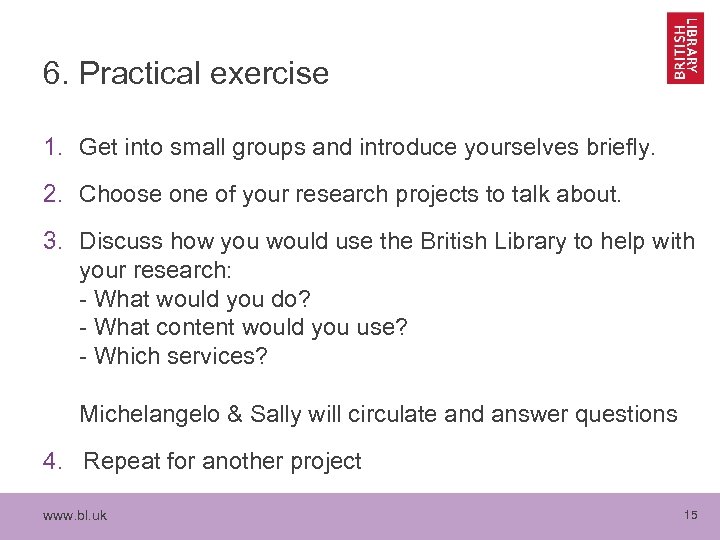 BRITISH LIBRARY

6. Practical exercise

1. Get into small groups and introduce yourselves briefly.

2. Choose one of your research projects to talk about.

3. Discuss how you would use the British Library to help with your research:
- What would you do?
- What content would you use?
- Which services?

Michelangelo & Sally will circulate and answer questions

4. Repeat for another project

www.bl.uk

15